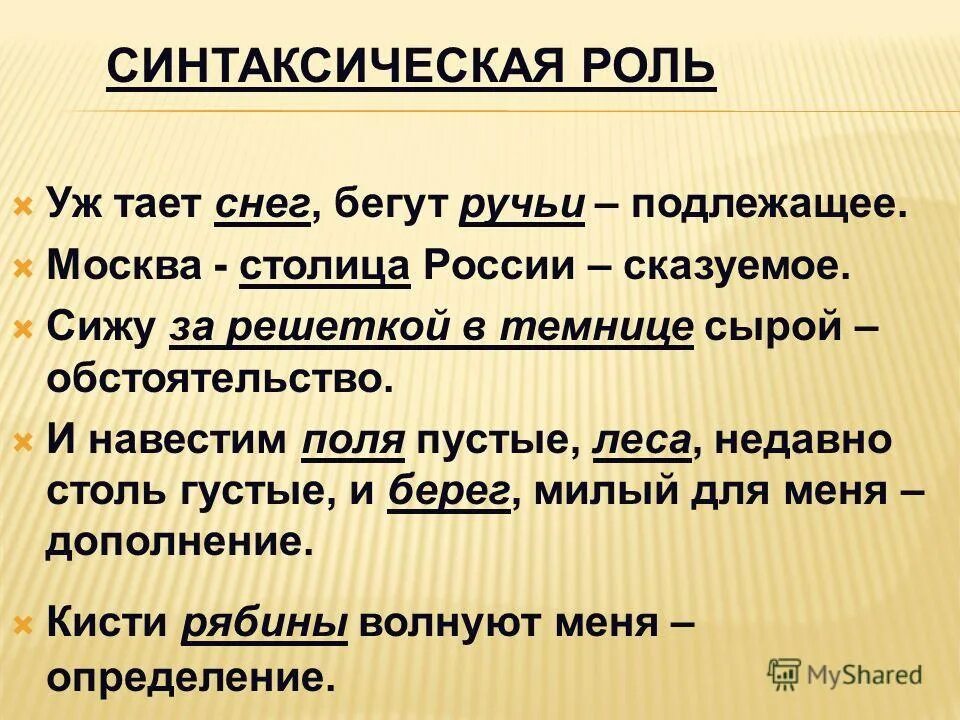 СИНТАКСИЧЕСКАЯ РОЛЬ

Уж тает снег, бегут ручьи – подлежащее.

Москва - столица России – сказуемое.

Сижу за решеткой в темнице сырой – обстоятельство.

И навестим поля пустые, леса, недавно столь густые, и берег, милый для меня – дополнение.

Кисти рябины волнуют меня – определение.

MyShared